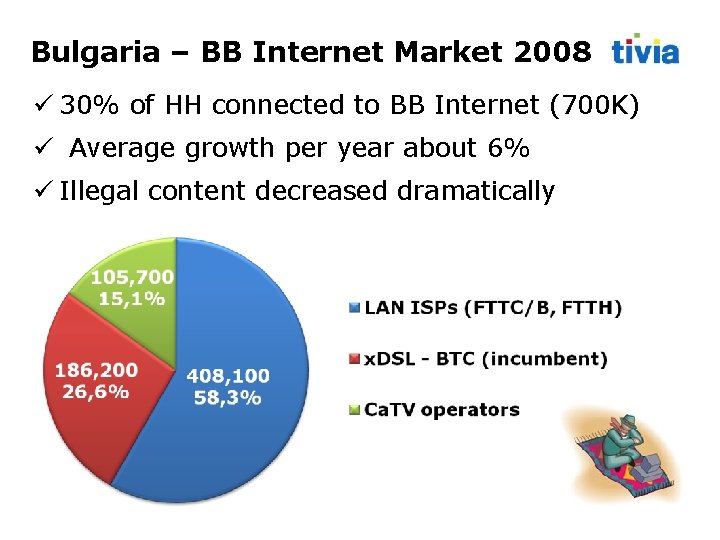 Bulgaria – BB Internet Market 2008 tivia

✓ 30% of HH connected to BB Internet (700K)

✓ Average growth per year about 6%

✓ Illegal content decreased dramatically

105,700
15,1%

186,200
26,6%

408,100
58,3%

LAN ISPs (FTTC/B, FTTH)

xDSL - BTC (incumbent)

CaTV operators